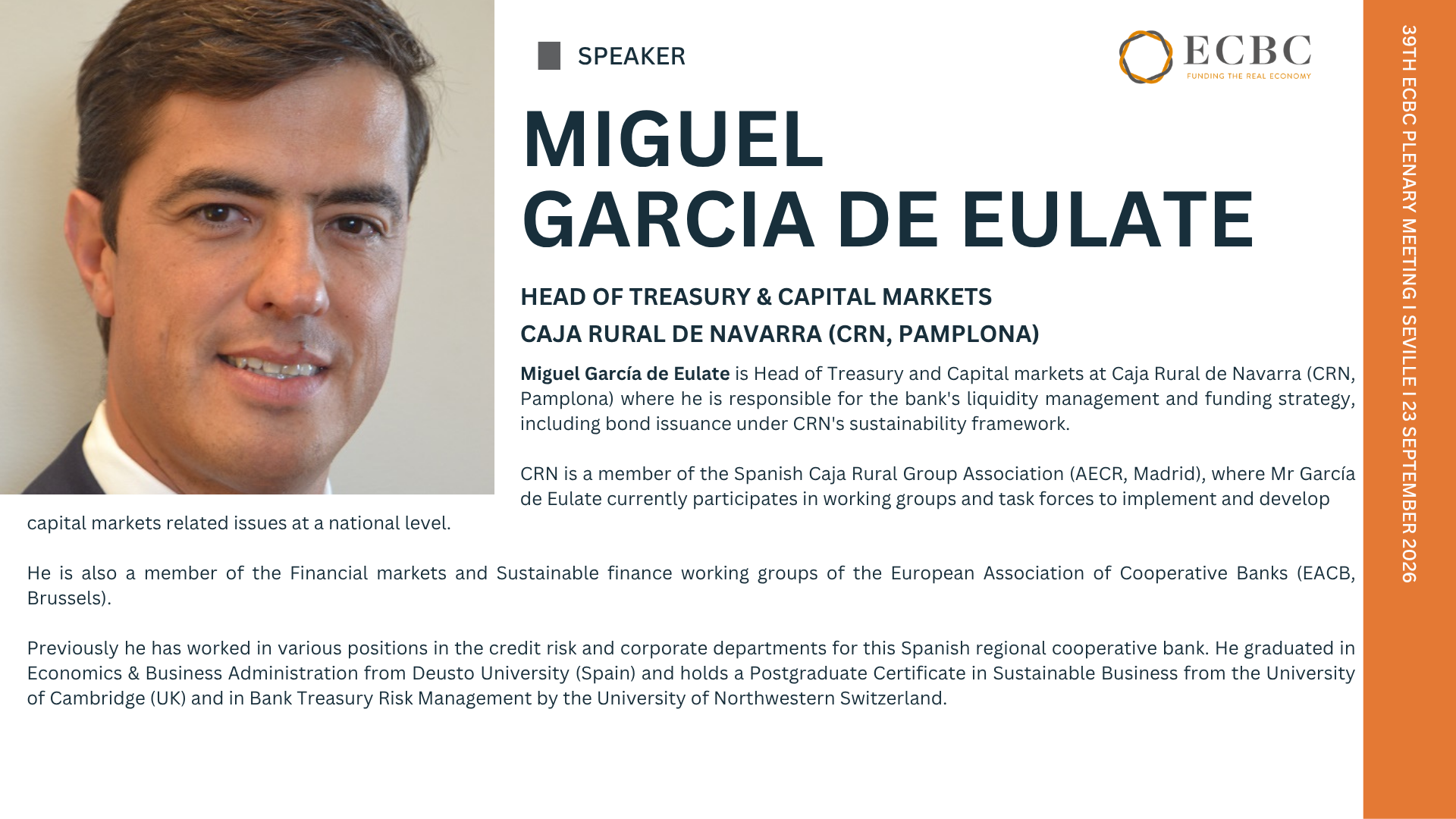 SPEAKER

ECBC
FUNDING THE REAL ECONOMY

MIGUEL
GARCIA DE EULATE

HEAD OF TREASURY & CAPITAL MARKETS
CAJA RURAL DE NAVARRA (CRN, PAMPLONA)

Miguel García de Eulate is Head of Treasury and Capital markets at Caja Rural de Navarra (CRN, Pamplona) where he is responsible for the bank's liquidity management and funding strategy, including bond issuance under CRN's sustainability framework.

CRN is a member of the Spanish Caja Rural Group Association (AECR, Madrid), where Mr García de Eulate currently participates in working groups and task forces to implement and develop capital markets related issues at a national level.

He is also a member of the Financial markets and Sustainable finance working groups of the European Association of Cooperative Banks (EACB, Brussels).

Previously he has worked in various positions in the credit risk and corporate departments for this Spanish regional cooperative bank. He graduated in Economics & Business Administration from Deusto University (Spain) and holds a Postgraduate Certificate in Sustainable Business from the University of Cambridge (UK) and in Bank Treasury Risk Management by the University of Northwestern Switzerland.

39TH ECBC PLENARY MEETING I SEVILLE I 23 SEPTEMBER 2026